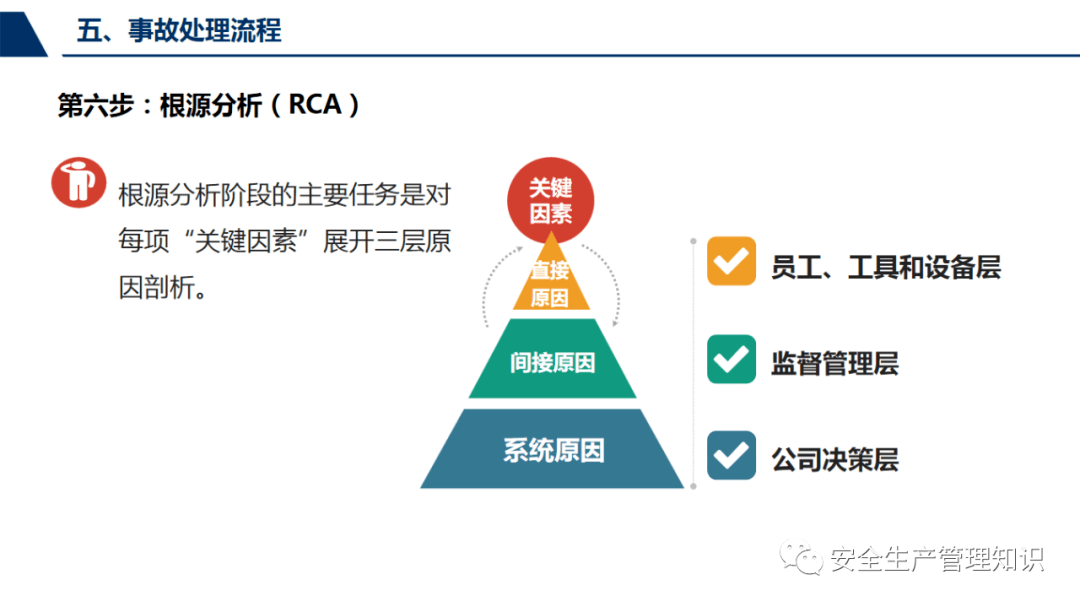 五、事故处理流程

第六步：根源分析（RCA）

根源分析阶段的主要任务是对每项“关键因素”展开三层原因剖析。

关键因素

直接原因

间接原因

系统原因

员工、工具和设备层

监督管理层

公司决策层

安全生产管理知识